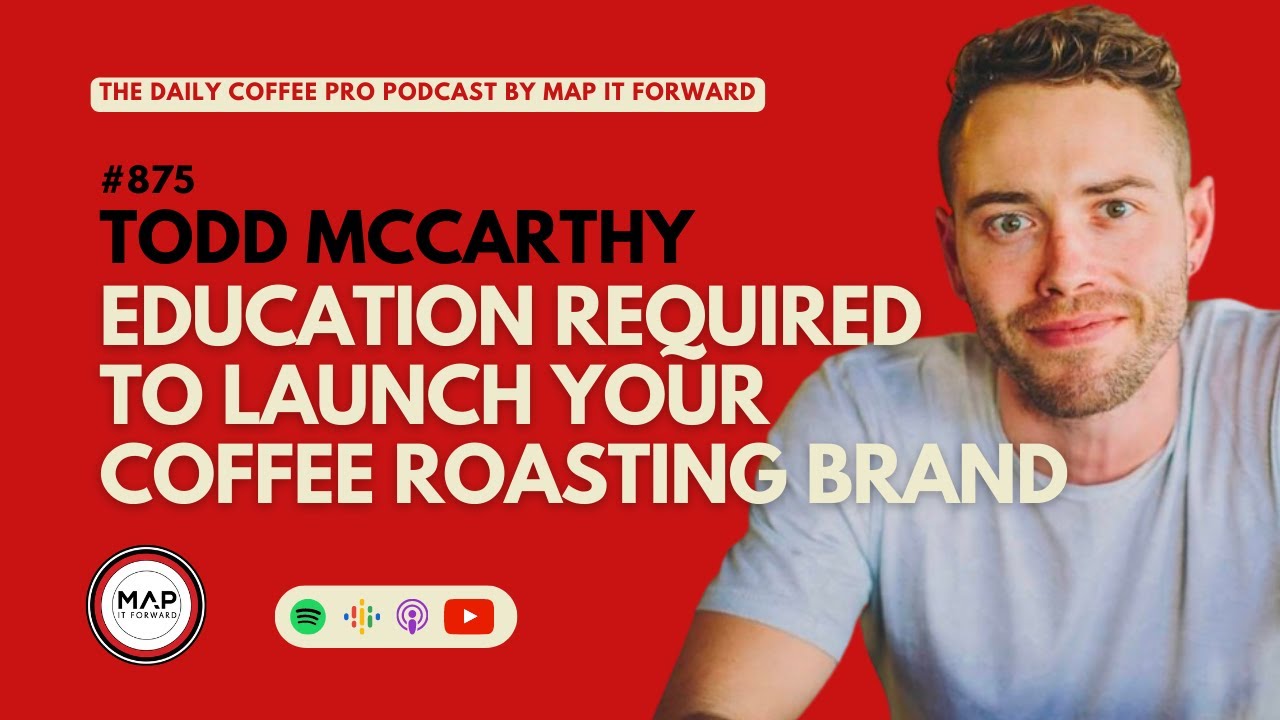 THE DAILY COFFEE PRO PODCAST BY MAP IT FORWARD

#875
TODD MCCARTHY
EDUCATION REQUIRED TO LAUNCH YOUR COFFEE ROASTING BRAND

MAP
IT FORWARD